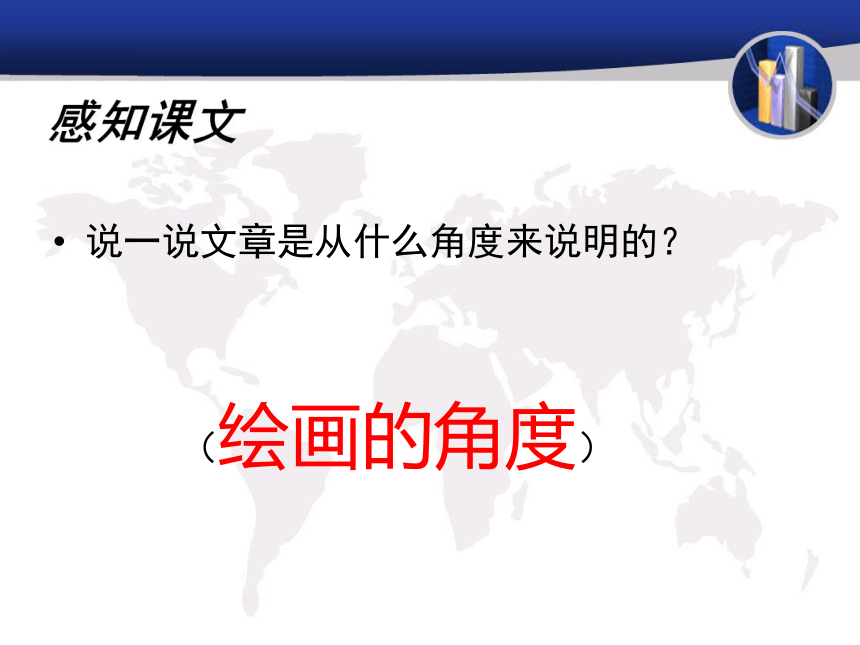 感知课文

• 说一说文章是从什么角度来说明的？

（绘画的角度）